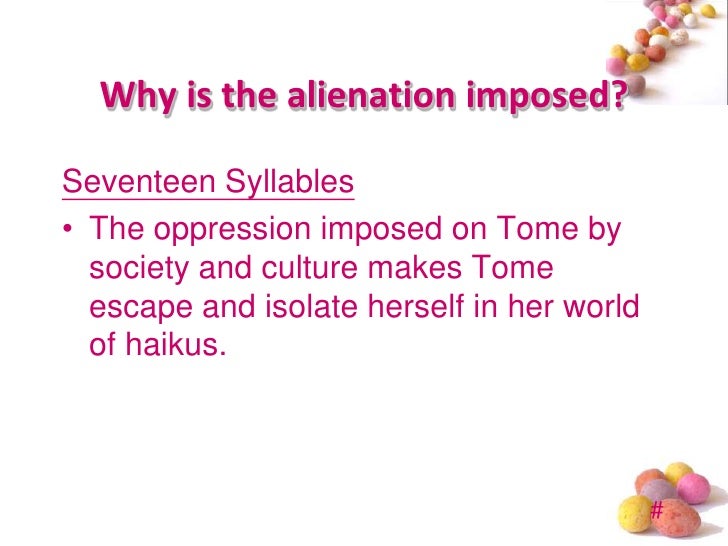 Why is the alienation imposed?

Seventeen Syllables

• The oppression imposed on Tome by society and culture makes Tome escape and isolate herself in her world of haikus.

#